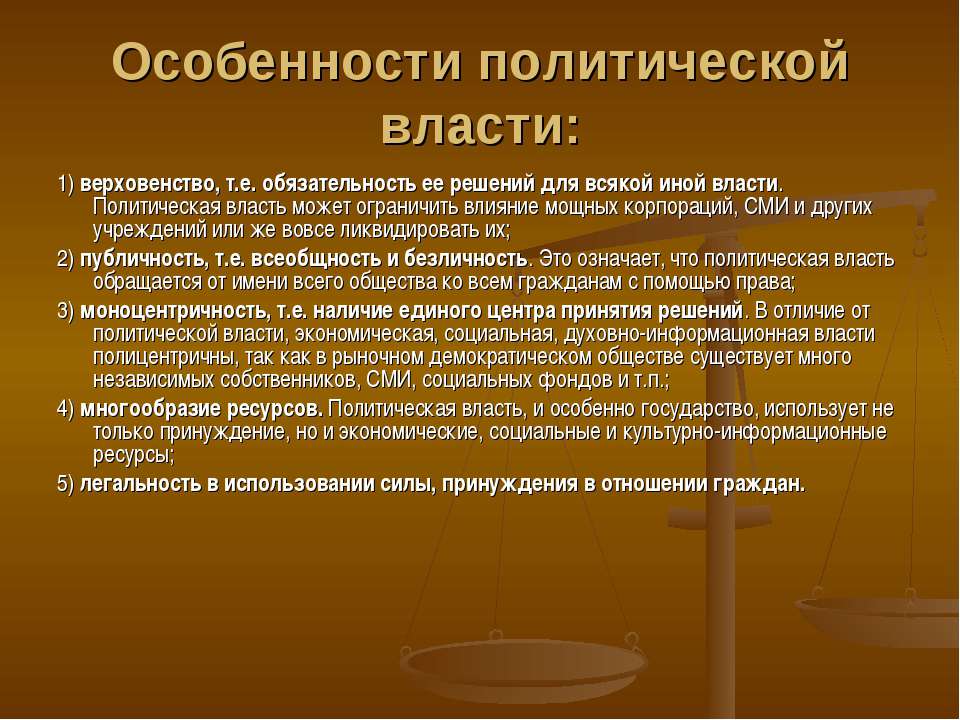 Особенности политической власти:

1) верховенство, т.е. обязательность ее решений для всякой иной власти. Политическая власть может ограничить влияние мощных корпораций, СМИ и других учреждений или же вовсе ликвидировать их;

2) публичность, т.е. всеобщность и безличность. Это означает, что политическая власть обращается от имени всего общества ко всем гражданам с помощью права;

3) моноцентричность, т.е. наличие единого центра принятия решений. В отличие от политической власти, экономическая, социальная, духовно-информационная власти полицентричны, так как в рыночном демократическом обществе существует много независимых собственников, СМИ, социальных фондов и т.п.;

4) многообразие ресурсов. Политическая власть, и особенно государство, использует не только принуждение, но и экономические, социальные и культурно-информационные ресурсы;

5) легальность в использовании силы, принуждения в отношении граждан.